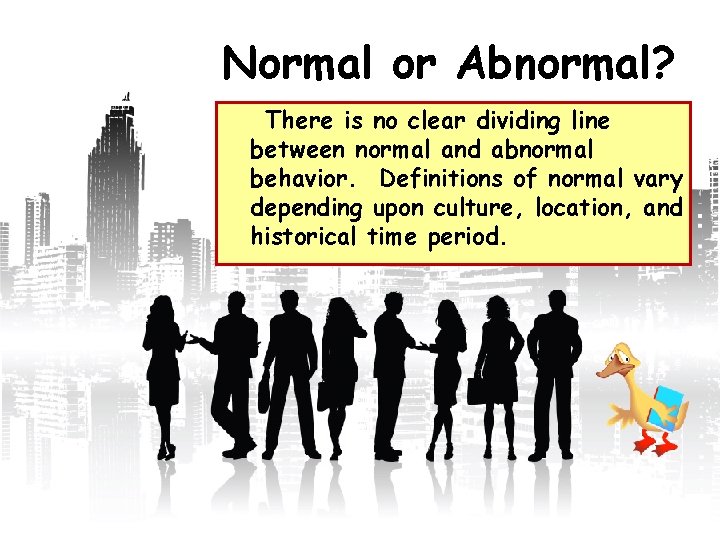 Normal or Abnormal?

There is no clear dividing line between normal and abnormal behavior. Definitions of normal vary depending upon culture, location, and historical time period.